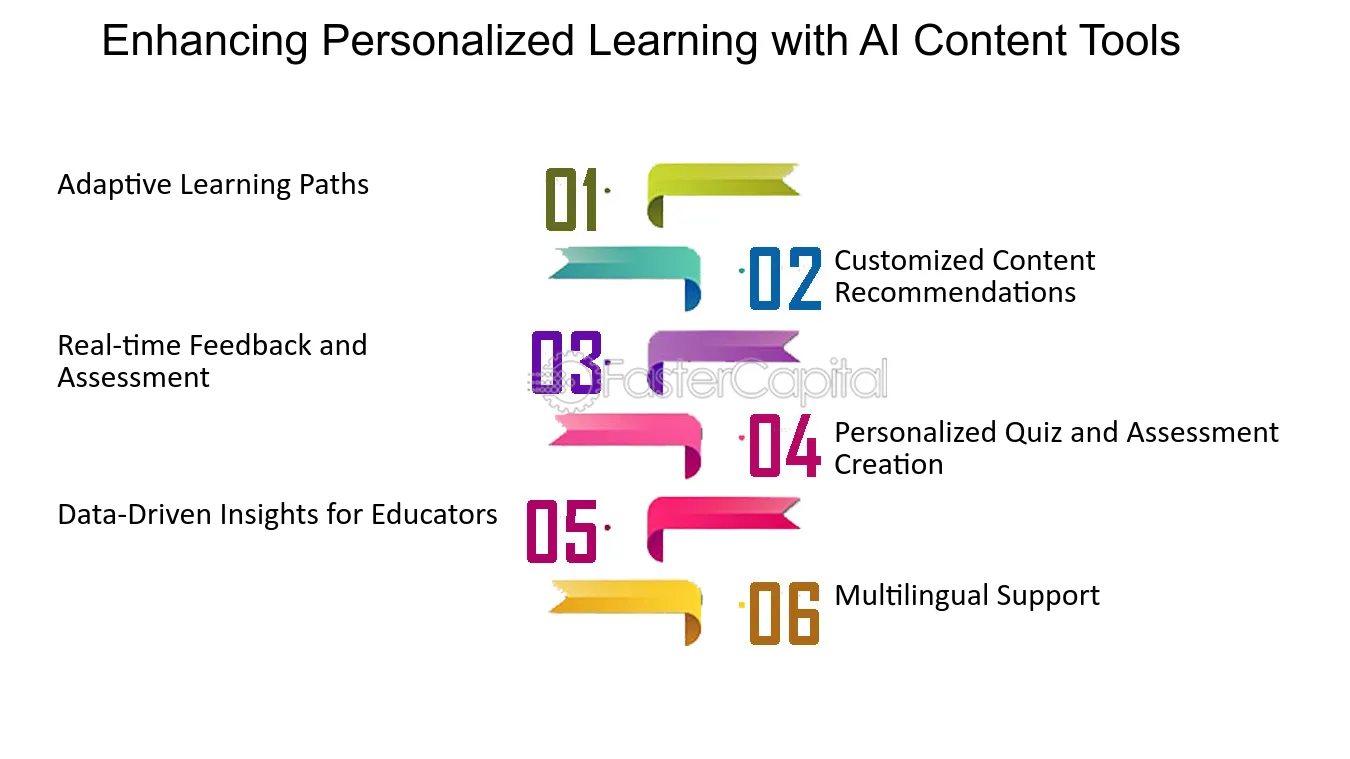 Enhancing Personalized Learning with AI Content Tools

Adaptive Learning Paths

01

02

Customized Content Recommendations

Real-time Feedback and Assessment

03

04

Personalized Quiz and Assessment Creation

Data-Driven Insights for Educators

05

06

Multilingual Support

FasterCapital